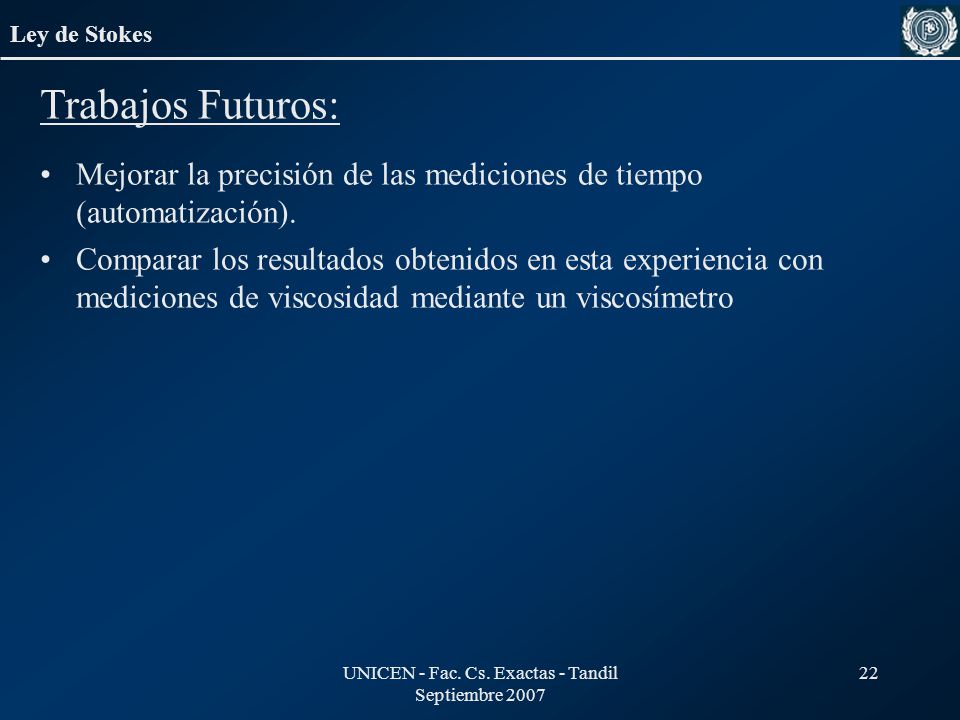 Ley de Stokes

Trabajos Futuros:

• Mejorar la precisión de las mediciones de tiempo (automatización).
• Comparar los resultados obtenidos en esta experiencia con mediciones de viscosidad mediante un viscosímetro

UNICEN - Fac. Cs. Exactas - Tandil
Septiembre 2007

22